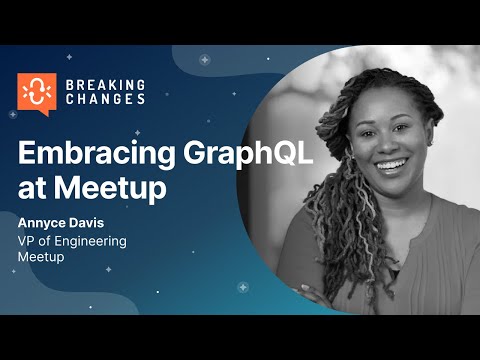 BREAKING CHANGES

Embracing GraphQL at Meetup

Annyce Davis
VP of Engineering
Meetup